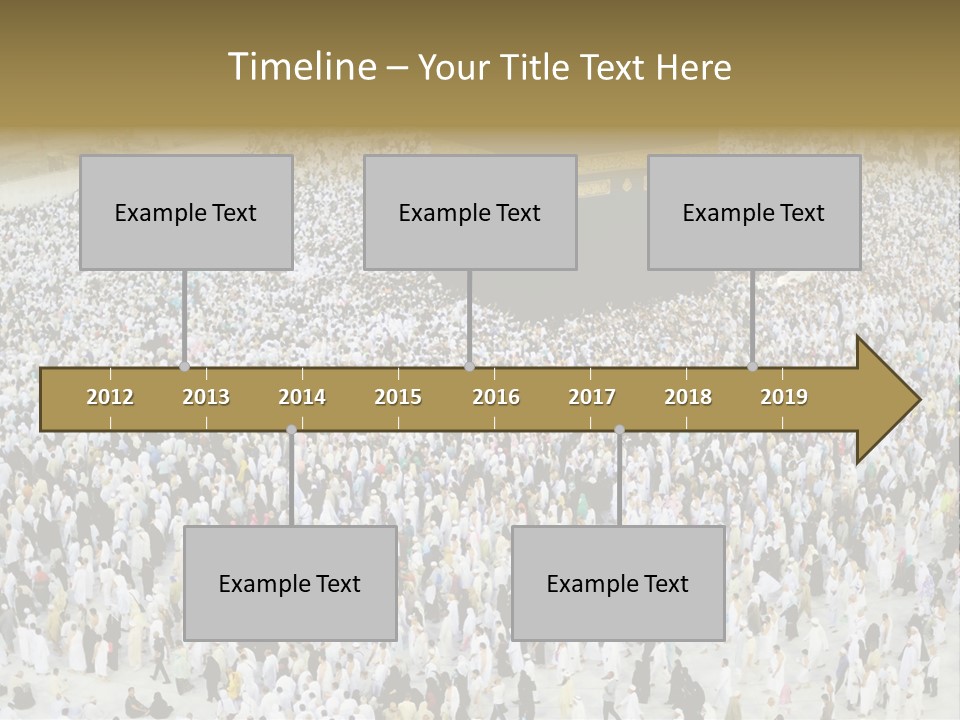 Timeline – Your Title Text Here

Example Text

Example Text

Example Text

2012 2013 2014 2015 2016 2017 2018 2019

Example Text

Example Text